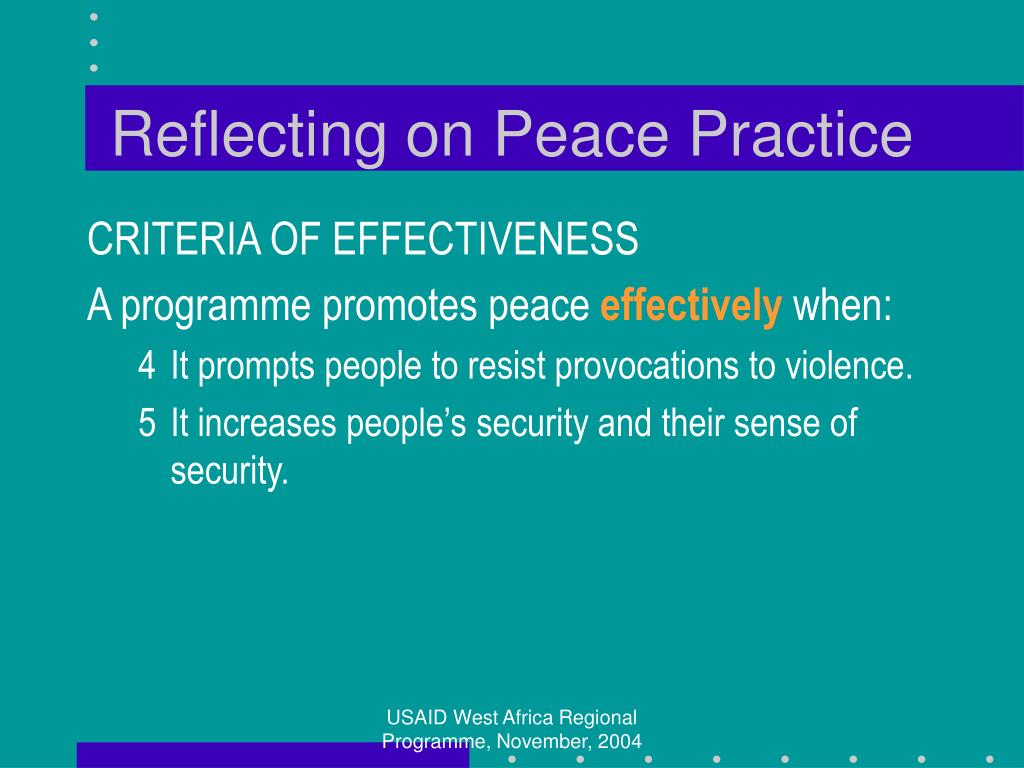 Reflecting on Peace Practice

CRITERIA OF EFFECTIVENESS

A programme promotes peace effectively when:

4 It prompts people to resist provocations to violence.

5 It increases people’s security and their sense of security.

USAID West Africa Regional Programme, November, 2004